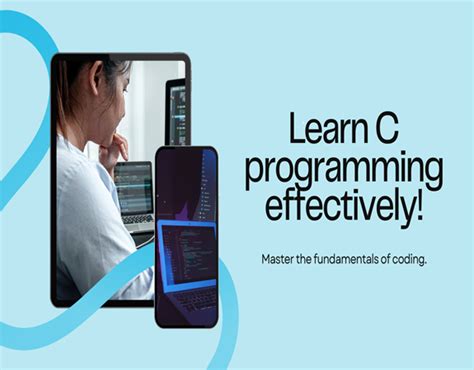 Learn C programming effectively!

Master the fundamentals of coding.